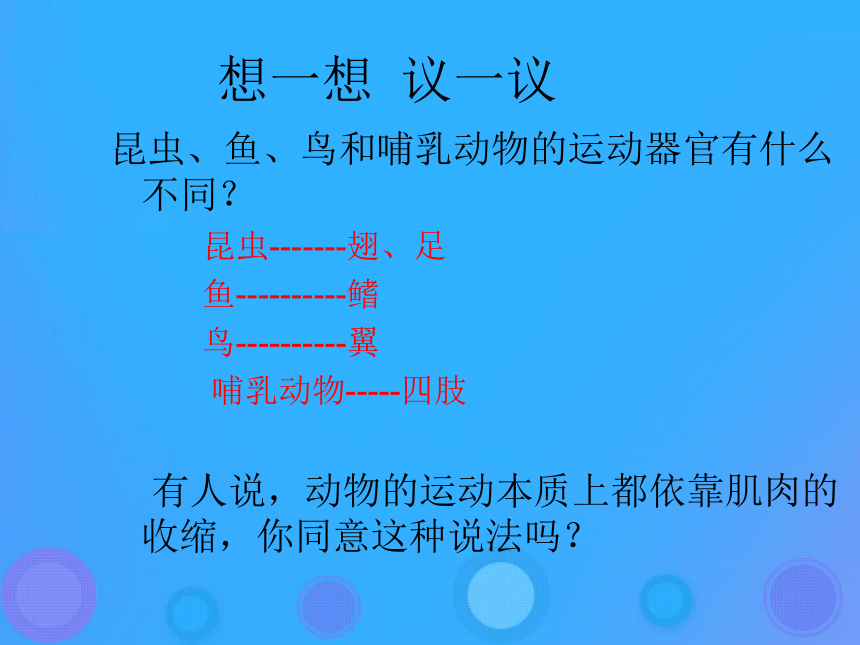 想一想 议一议

昆虫、鱼、鸟和哺乳动物的运动器官有什么不同？

昆虫-------翅、足
鱼----------鳍
鸟----------翼
哺乳动物-----四肢

有人说，动物的运动本质上都依靠肌肉的收缩，你同意这种说法吗？